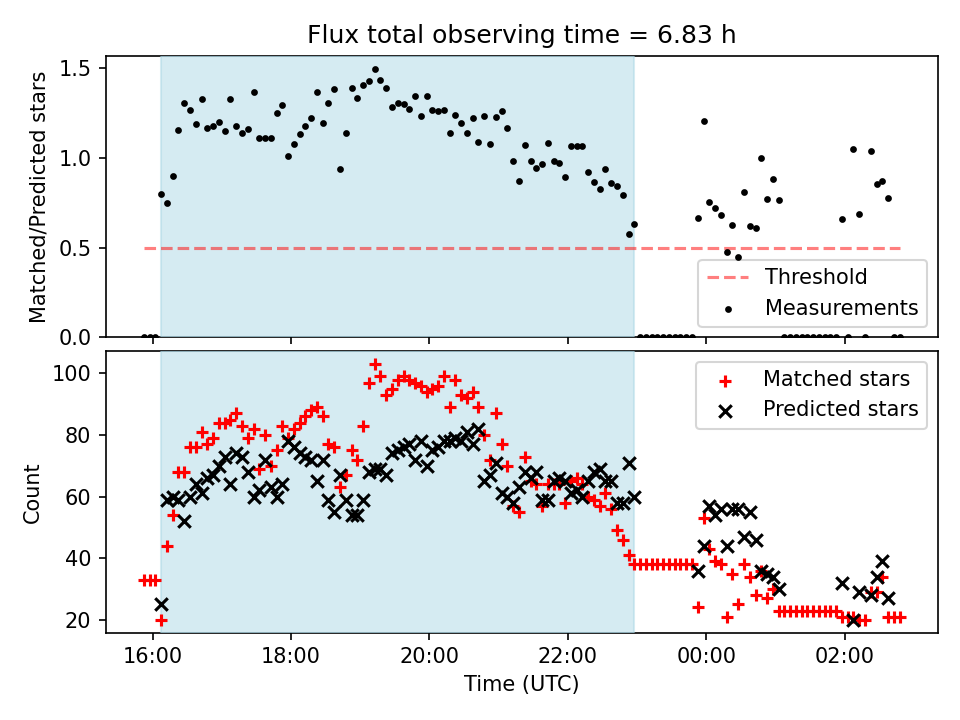 Flux total observing time = 6.83 h

Matched/Predicted stars

1.5
1.0
0.5
0.0

Threshold
Measurements

Count

100
80
60
40
20

Matched stars
Predicted stars

16:00
18:00
20:00
22:00
00:00
02:00

Time (UTC)